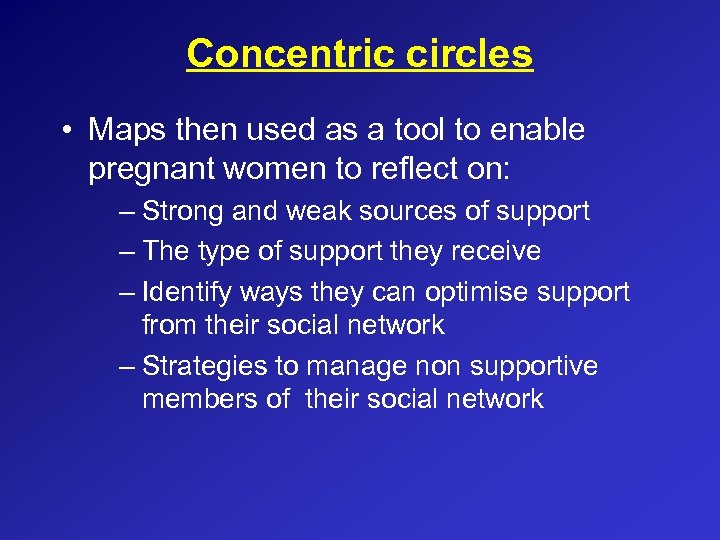 Concentric circles

• Maps then used as a tool to enable pregnant women to reflect on:
– Strong and weak sources of support
– The type of support they receive
– Identify ways they can optimise support from their social network
– Strategies to manage non supportive members of their social network